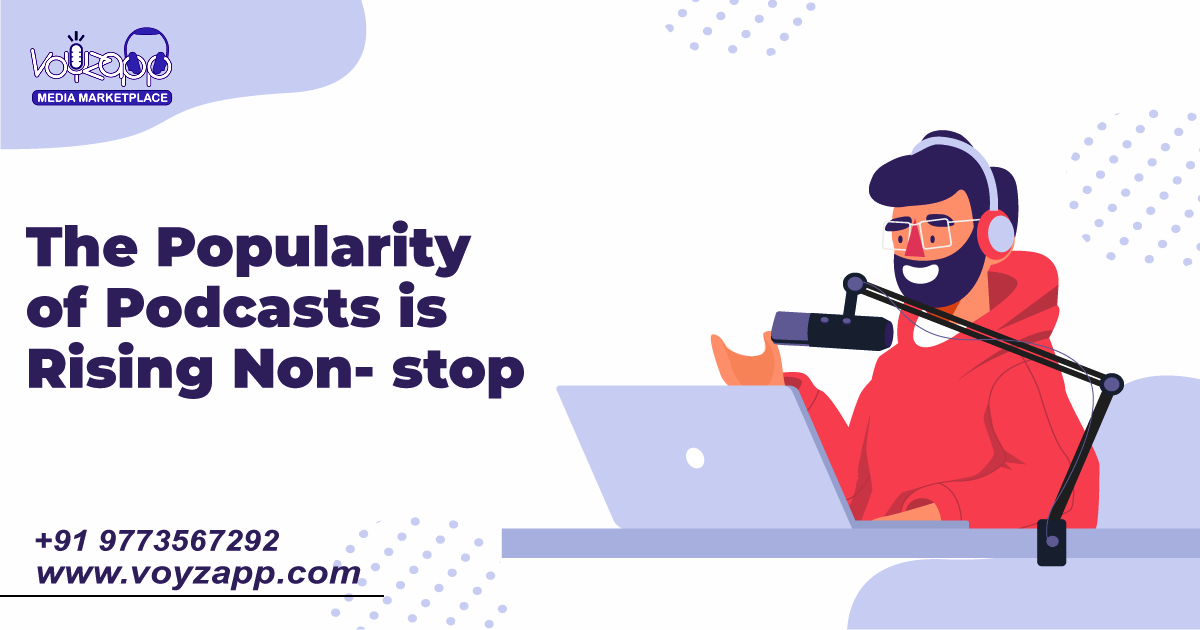 voyzapp
MEDIA MARKETPLACE

The Popularity of Podcasts is Rising Non- stop

+91 9773567292
www.voyzapp.com